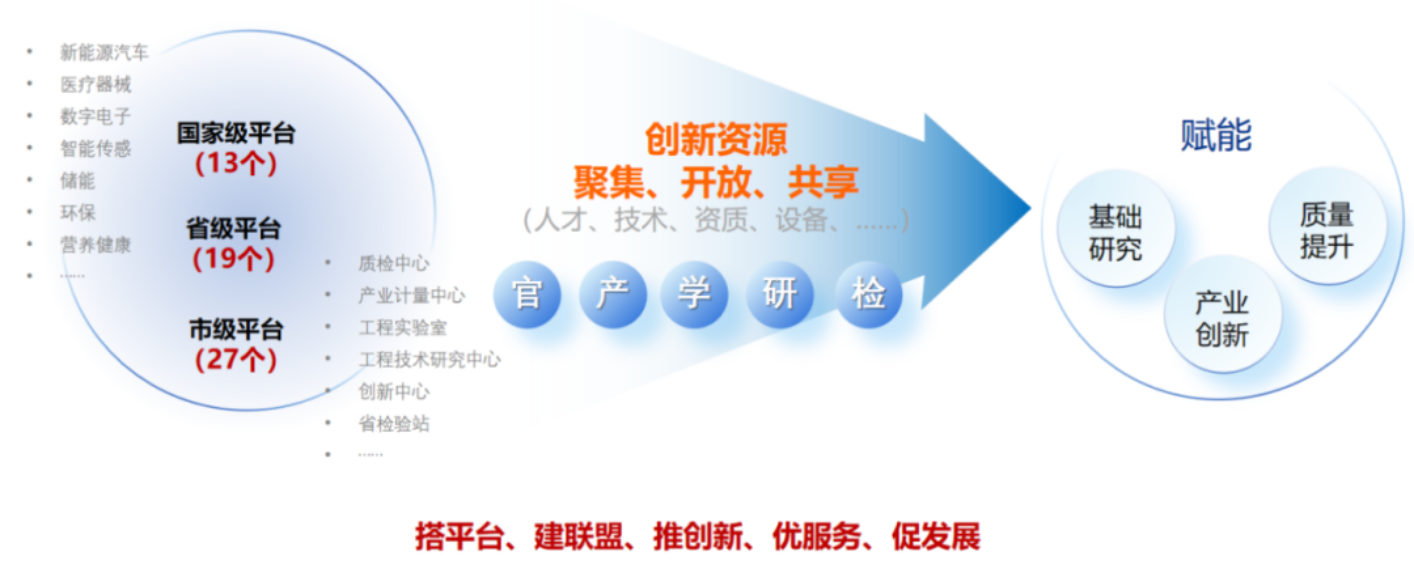 • 新能源汽车
• 医疗器械
• 数字电子
• 智能传感
• 储能
• 环保
• 营养健康
• ......

国家级平台
（13个）
省级平台
（19个）
市级平台
（27个）

• 质检中心
• 产业计量中心
• 工程实验室
• 工程技术研究中心
• 创新中心
• 省检验站
• ......

创新资源
聚集、开放、共享
（人才、技术、资质、设备、......）

官 产 学 研 检

赋能

基础研究
质量提升
产业创新

搭平台、建联盟、推创新、优服务、促发展